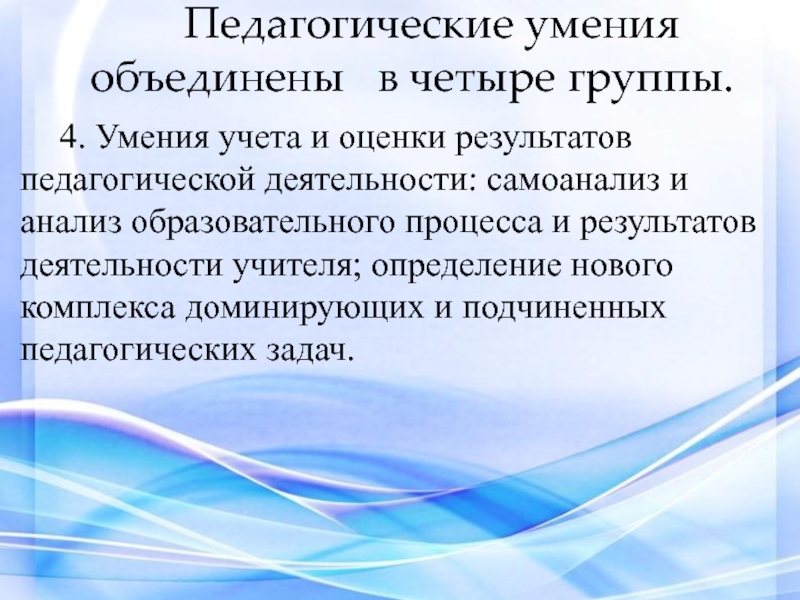 Педагогические умения объединены в четыре группы.

4. Умения учета и оценки результатов педагогической деятельности: самоанализ и анализ образовательного процесса и результатов деятельности учителя; определение нового комплекса доминирующих и подчиненных педагогических задач.